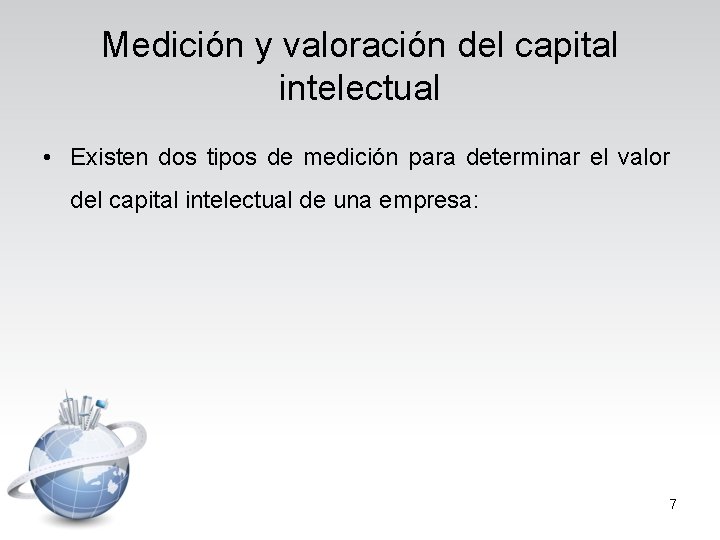 Medición y valoración del capital intelectual

• Existen dos tipos de medición para determinar el valor del capital intelectual de una empresa:

7